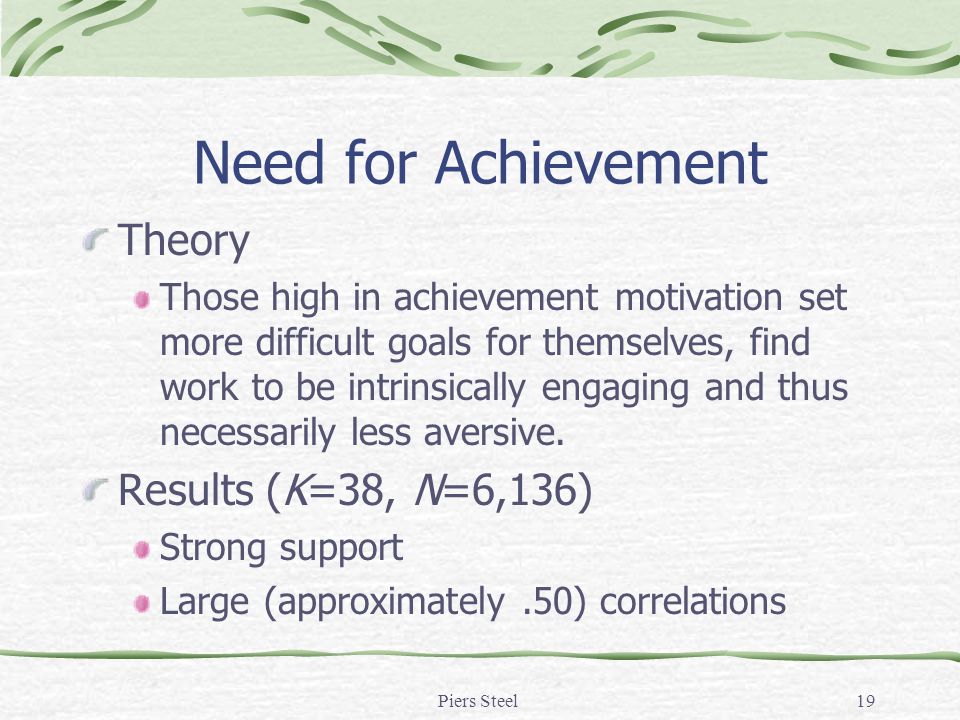 Need for Achievement

Theory

Those high in achievement motivation set more difficult goals for themselves, find work to be intrinsically engaging and thus necessarily less aversive.

Results ($K$=38, $N$=6,136)

Strong support

Large (approximately .50) correlations

Piers Steel

19